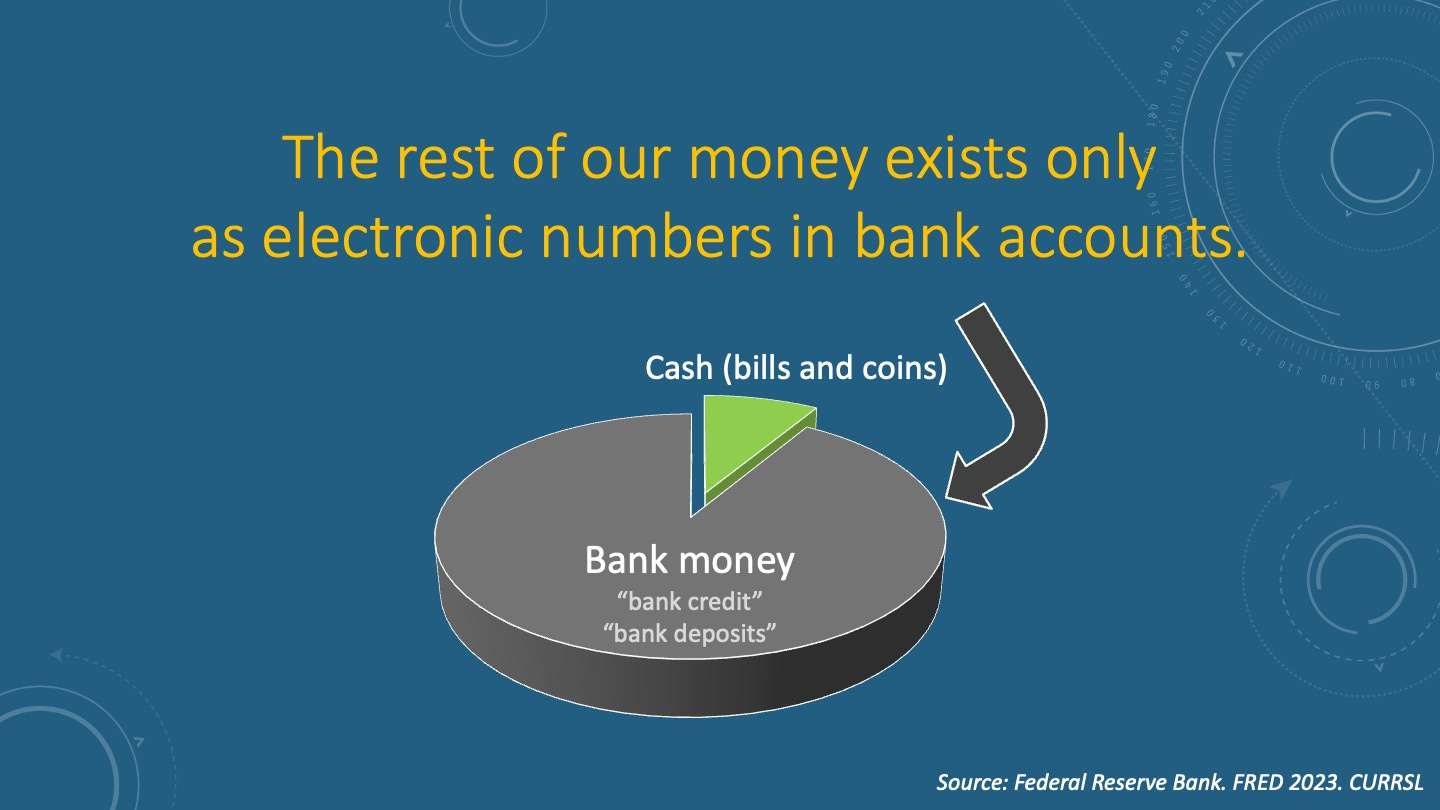 The rest of our money exists only as electronic numbers in bank accounts.

Cash (bills and coins)

Bank money
“bank credit”
“bank deposits”

Source: Federal Reserve Bank. FRED 2023. CURRSL